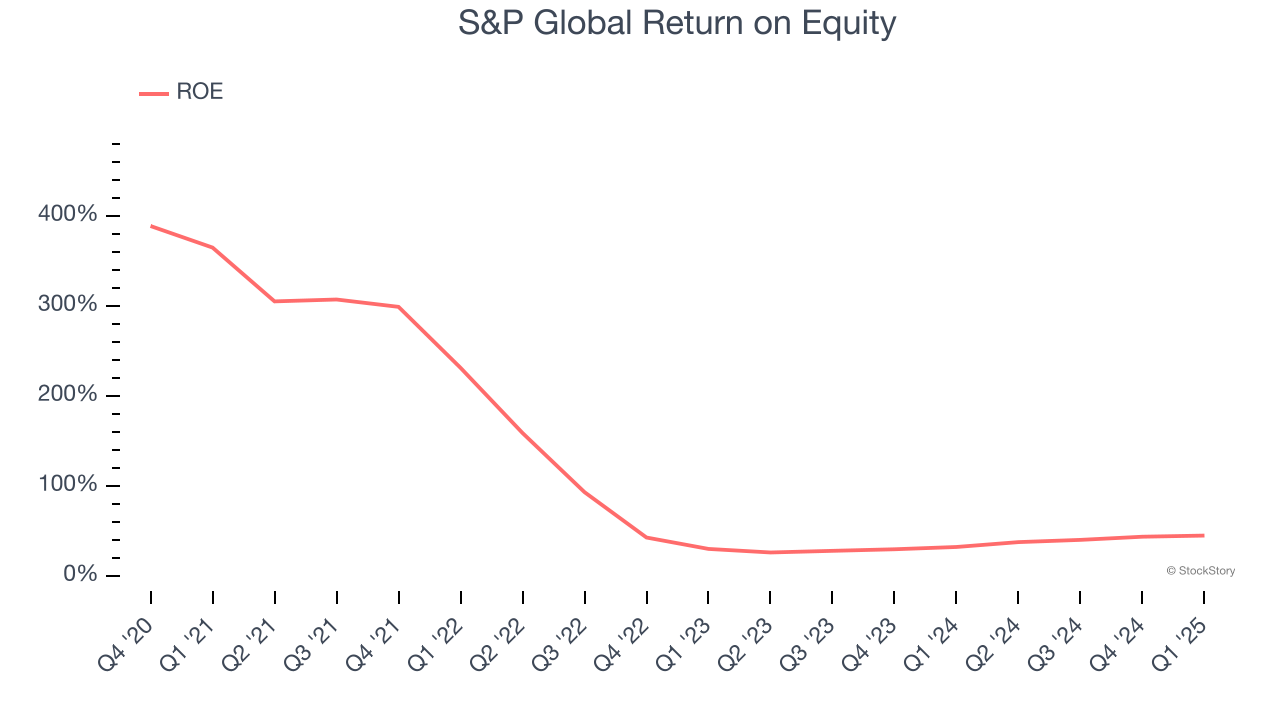 S&P Global Return on Equity

ROE

400%
300%
200%
100%
0%

© StockStory

Q4 '20
Q1 '21
Q2 '21
Q3 '21
Q4 '21
Q1 '22
Q2 '22
Q3 '22
Q4 '22
Q1 '23
Q2 '23
Q3 '23
Q4 '23
Q1 '24
Q2 '24
Q3 '24
Q4 '24
Q1 '25